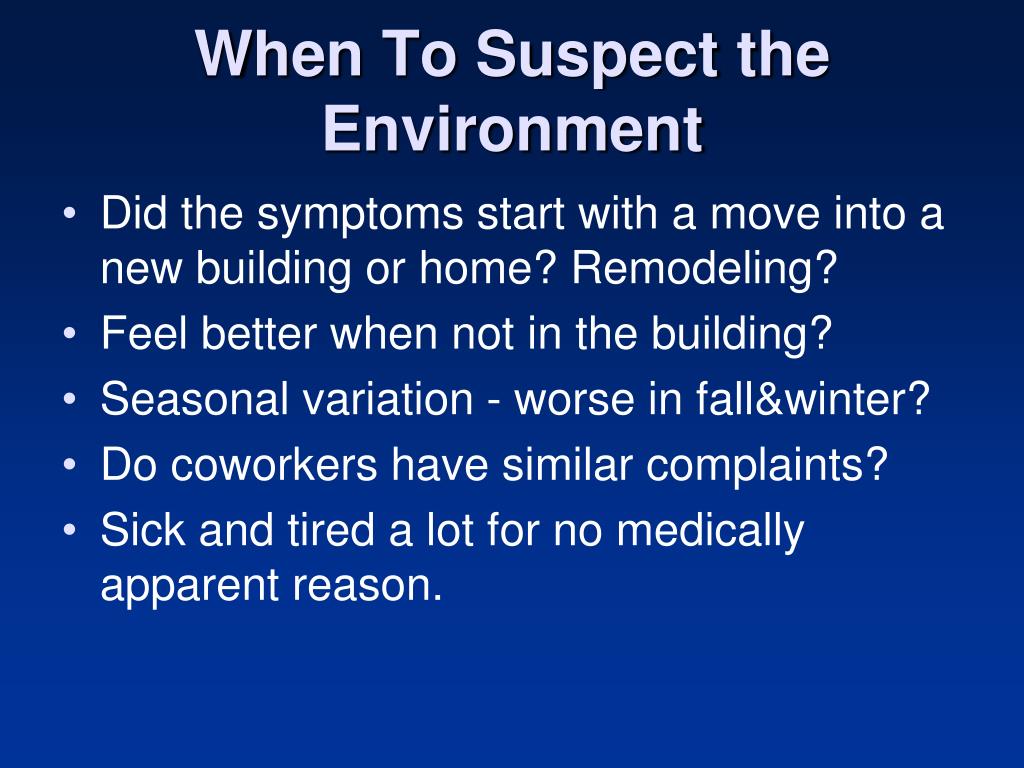 When To Suspect the Environment

• Did the symptoms start with a move into a new building or home? Remodeling?
• Feel better when not in the building?
• Seasonal variation - worse in fall&winter?
• Do coworkers have similar complaints?
• Sick and tired a lot for no medically apparent reason.